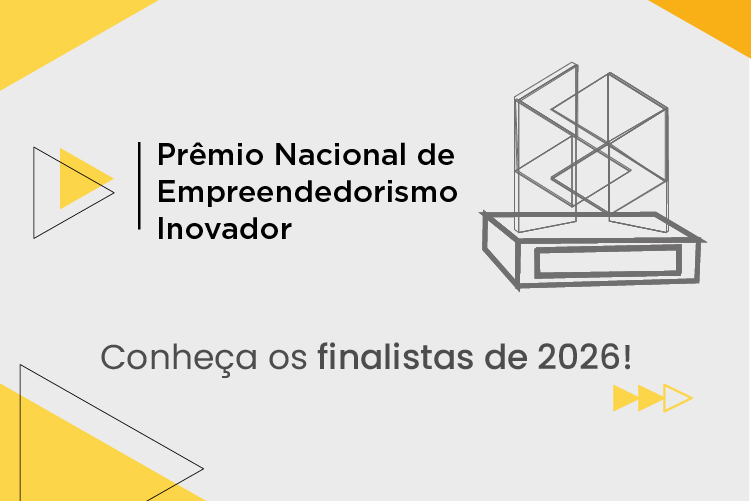 Prêmio Nacional de Empreendedorismo Inovador

Conheça os finalistas de 2026!